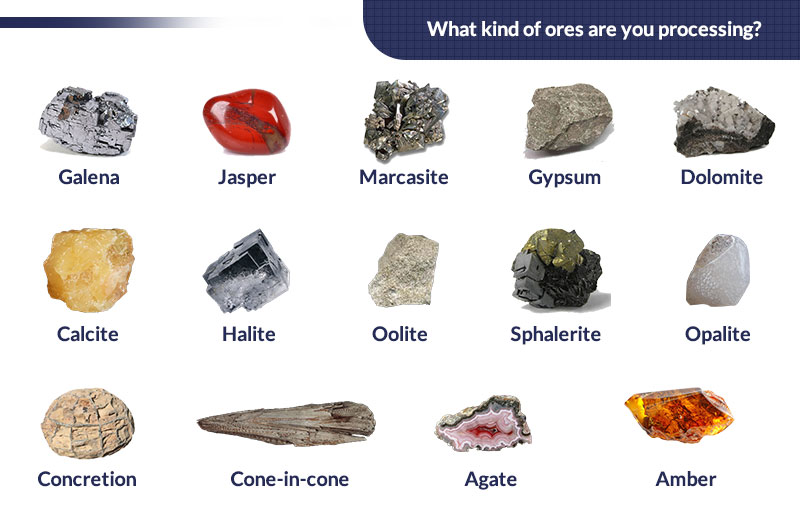 What kind of ores are you processing?

Galena
Jasper
Marcasite
Gypsum
Dolomite

Calcite
Halite
Oolite
Sphalerite
Opalite

Concretion
Cone-in-cone
Agate
Amber